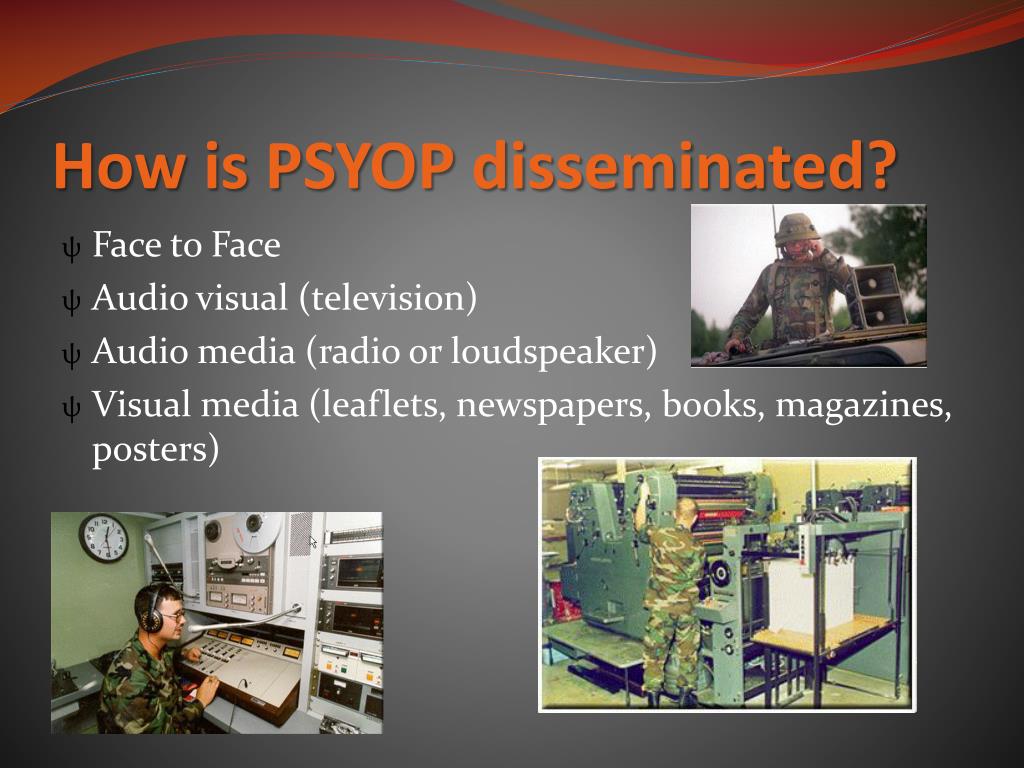 How is PSYOP disseminated?

ψ Face to Face
ψ Audio visual (television)
ψ Audio media (radio or loudspeaker)
ψ Visual media (leaflets, newspapers, books, magazines, posters)